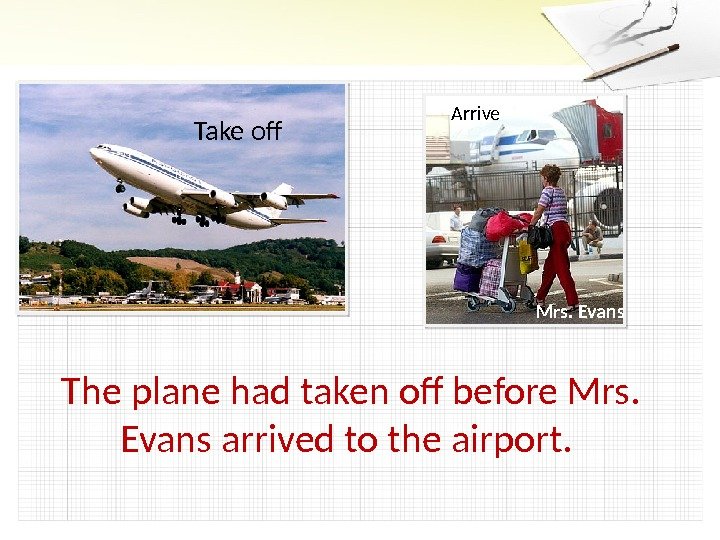 Take off

Arrive

Mrs. Evans

The plane had taken off before Mrs. Evans arrived to the airport.